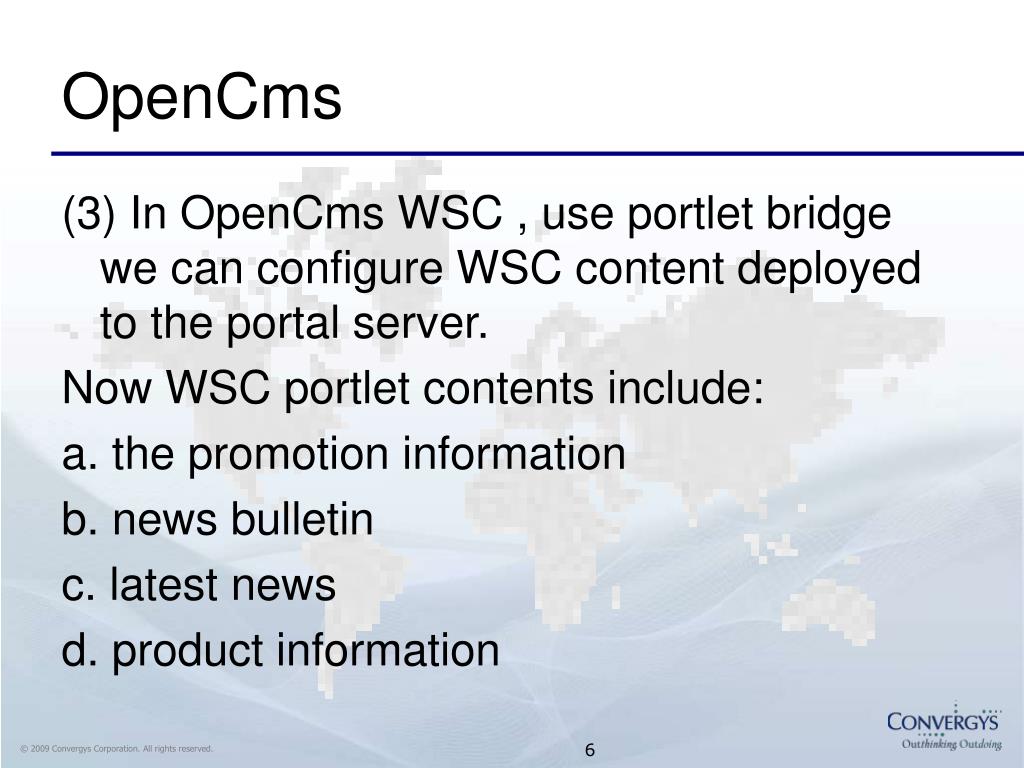 OpenCms

(3) In OpenCms WSC , use portlet bridge we can configure WSC content deployed to the portal server.

Now WSC portlet contents include:

a. the promotion information

b. news bulletin

c. latest news

d. product information

© 2009 Convergys Corporation. All rights reserved.

6

CONVERGYS
Outthinking Outdoing